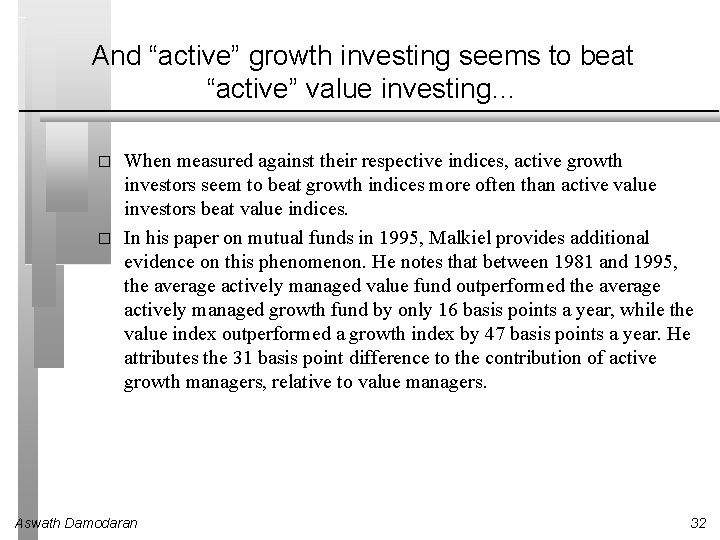 And “active” growth investing seems to beat “active” value investing…

□ When measured against their respective indices, active growth investors seem to beat growth indices more often than active value investors beat value indices.

□ In his paper on mutual funds in 1995, Malkiel provides additional evidence on this phenomenon. He notes that between 1981 and 1995, the average actively managed value fund outperformed the average actively managed growth fund by only 16 basis points a year, while the value index outperformed a growth index by 47 basis points a year. He attributes the 31 basis point difference to the contribution of active growth managers, relative to value managers.

Aswath Damodaran

32